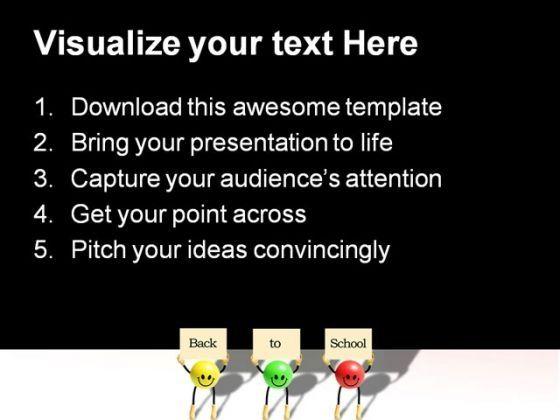 Visualize your text Here

1. Download this awesome template
2. Bring your presentation to life
3. Capture your audience's attention
4. Get your point across
5. Pitch your ideas convincingly

Back to School